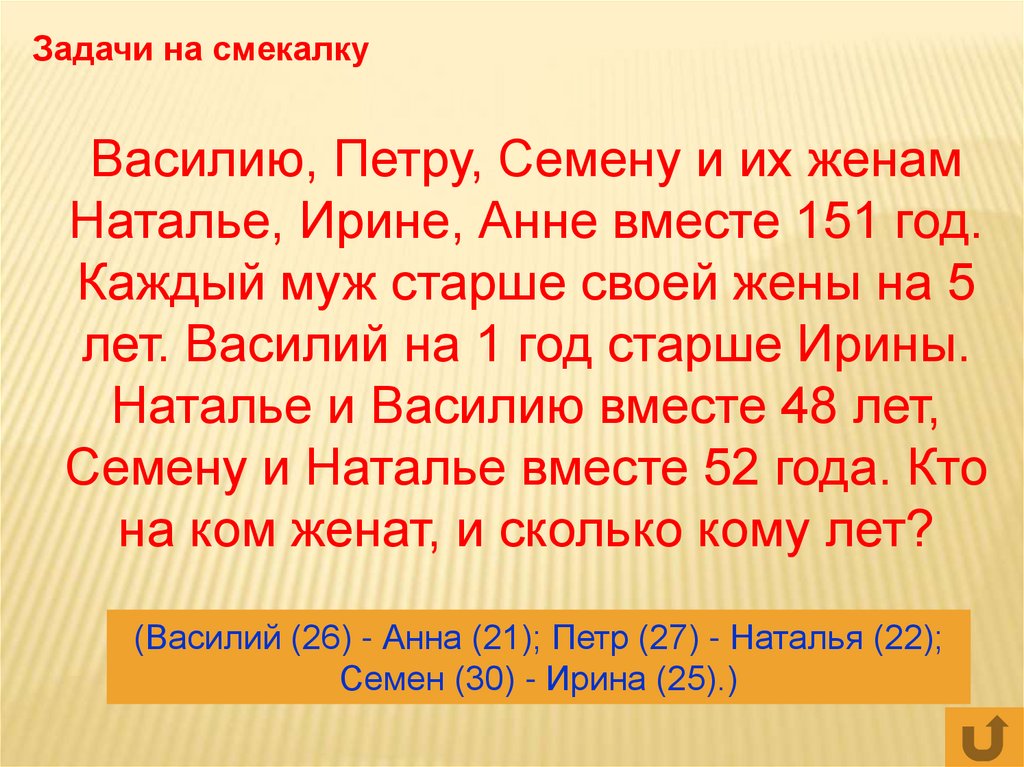 Задачи на смекалку

Василию, Петру, Семену и их женам Наталье, Ирине, Анне вместе 151 год. Каждый муж старше своей жены на 5 лет. Василий на 1 год старше Ирины. Наталье и Василию вместе 48 лет, Семену и Наталье вместе 52 года. Кто на ком женат, и сколько кому лет?

(Василий (26) - Анна (21); Петр (27) - Наталья (22); Семен (30) - Ирина (25).)